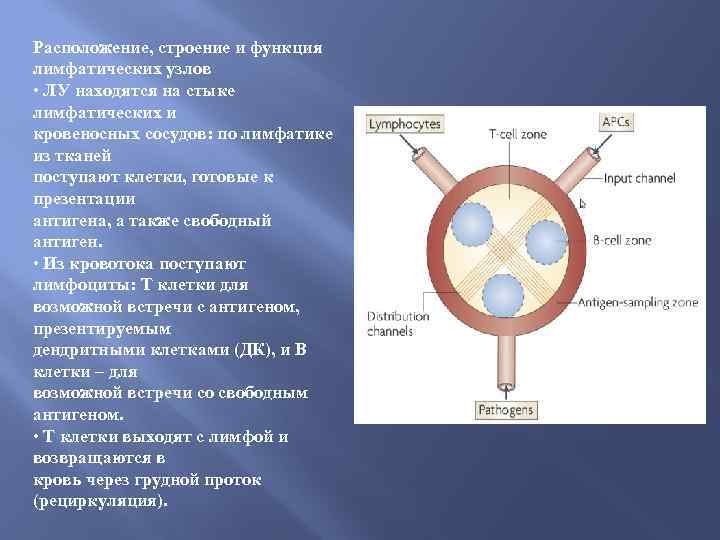 Расположение, строение и функция лимфатических узлов
• ЛУ находятся на стыке лимфатических и кровеносных сосудов: по лимфатике из тканей поступают клетки, готовые к презентации антигена, а также свободный антиген.
• Из кровотока поступают лимфоциты: Т клетки для возможной встречи с антигеном, презентируемым дендритными клетками (ДК), и В клетки – для возможной встречи со свободным антигеном.
• Т клетки выходят с лимфой и возвращаются в кровь через грудной проток (рециркуляция).

Lymphocytes
T-cell zone
APCs
Input channel
B-cell zone
Antigen-sampling zone
Distribution channels
Pathogens